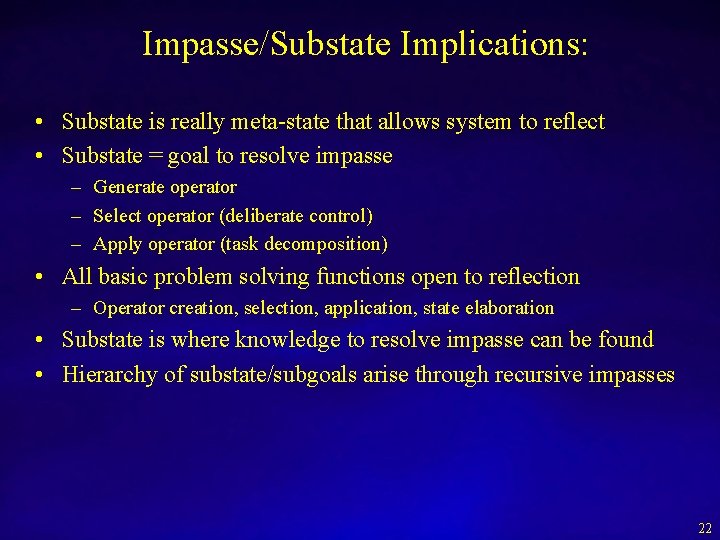 Impasse/Substate Implications:

• Substate is really meta-state that allows system to reflect
• Substate = goal to resolve impasse
– Generate operator
– Select operator (deliberate control)
– Apply operator (task decomposition)
• All basic problem solving functions open to reflection
– Operator creation, selection, application, state elaboration
• Substate is where knowledge to resolve impasse can be found
• Hierarchy of substate/subgoals arise through recursive impasses

22